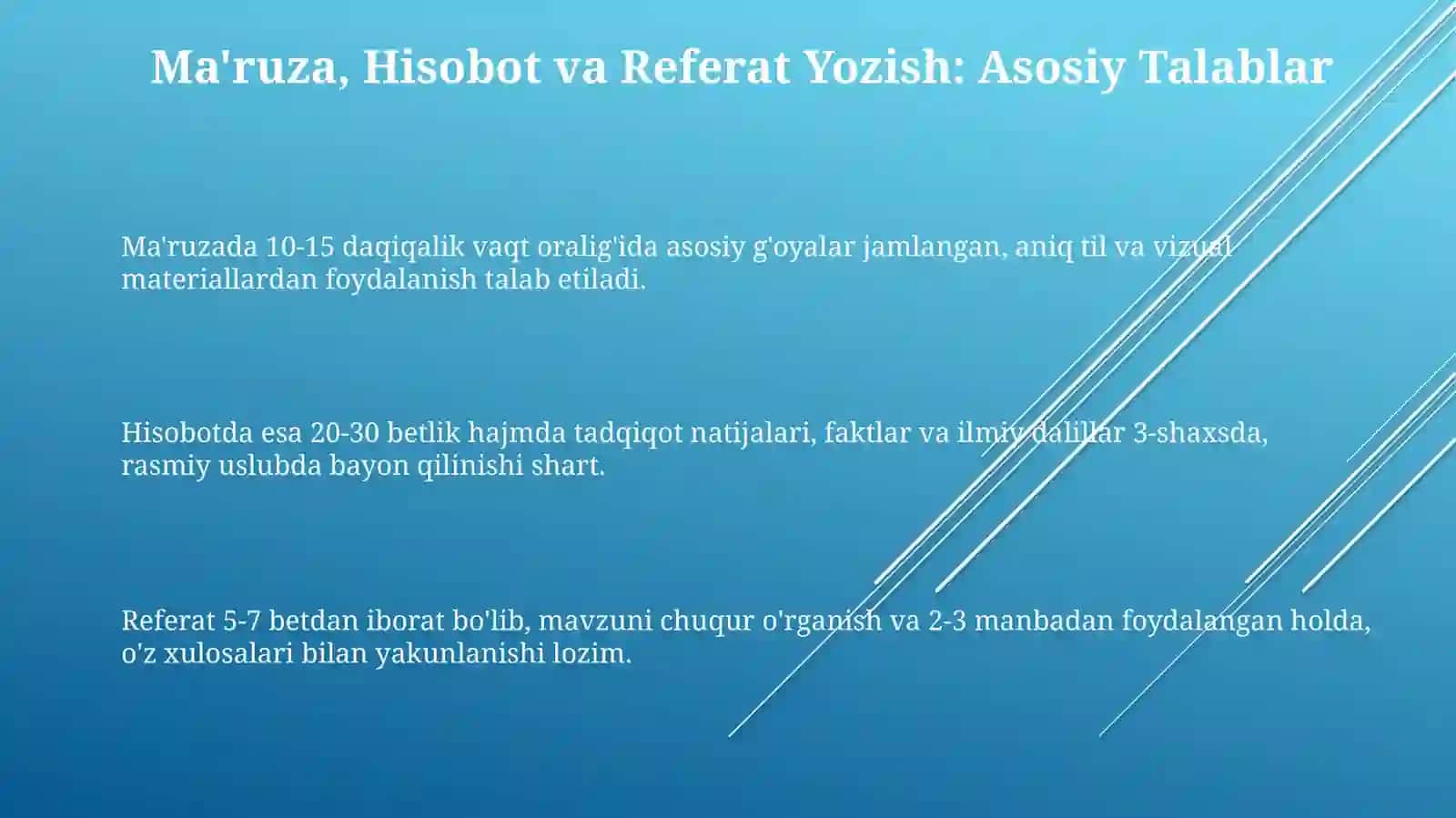 Ma'ruza, Hisobot va Referat Yozish: Asosiy Talablar

Ma'ruzada 10-15 daqiqalik vaqt oralig'ida asosiy g'oyalar jamlangan, aniq til va vizual materiallardan foydalanish talab etiladi.

Hisobotda esa 20-30 betlik hajmda tadqiqot natijalari, faktlar va ilmiy dalillar 3-shaxsda, rasmiy uslubda bayon qilinishi shart.

Referat 5-7 betdan iborat bo'lib, mavzuni chuqur o'rganish va 2-3 manbadan foydalangan holda, o'z xulosalari bilan yakunlanishi lozim.